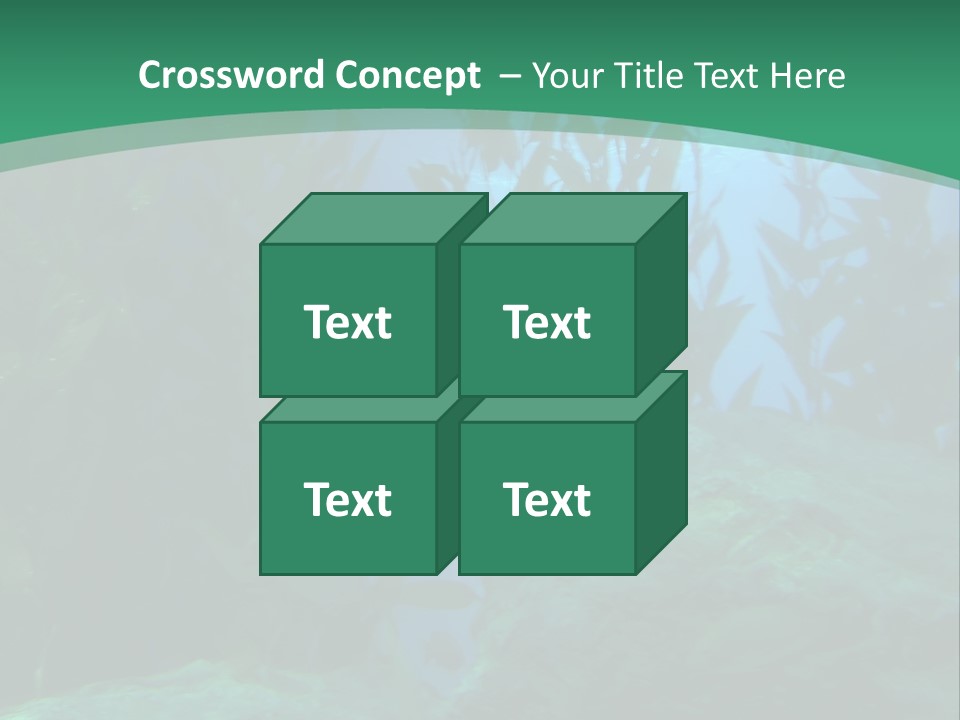 Crossword Concept – Your Title Text Here

Text

Text

Text

Text